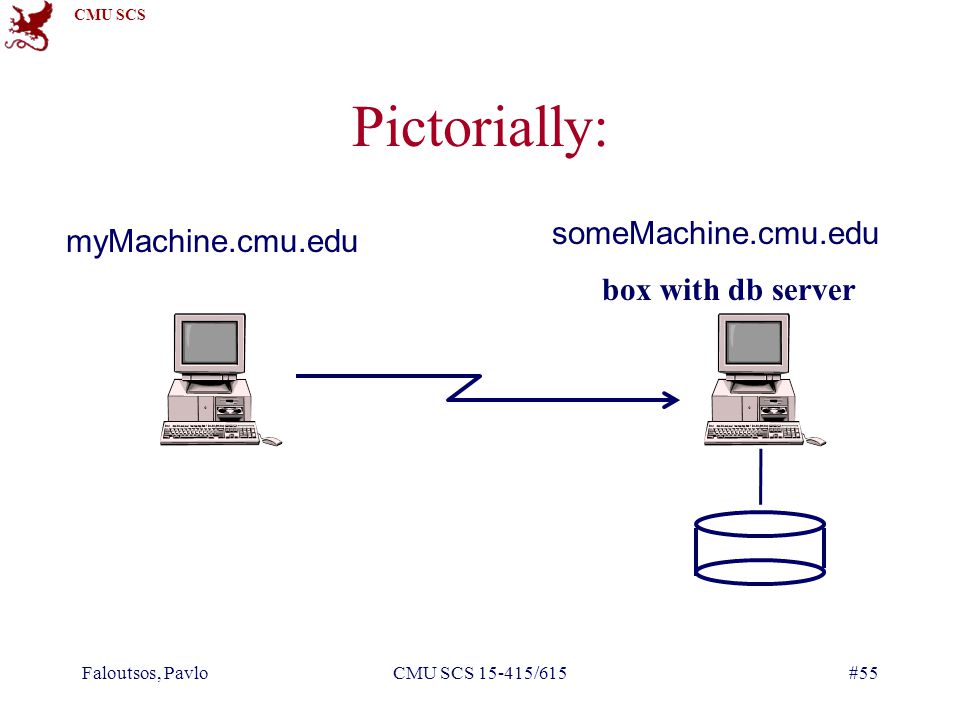 CMU SCS

Pictorially:

myMachine.cmu.edu

someMachine.cmu.edu

box with db server

Faloutsos, Pavlo

CMU SCS 15-415/615

#55